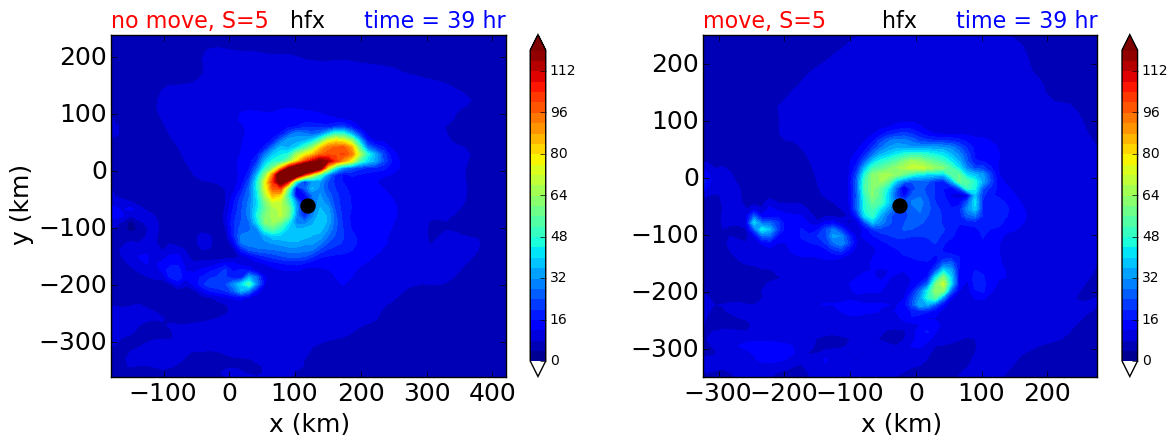 no move, S=5 hfx time = 39 hr

200
100
0
−100
−200
−300
y (km)
−100 0 100 200 300 400
x (km)

112
96
80
64
48
32
16
0

move, S=5 hfx time = 39 hr

200
100
0
−100
−200
−300
−300 −200 −100 0 100 200
x (km)

112
96
80
64
48
32
16
0